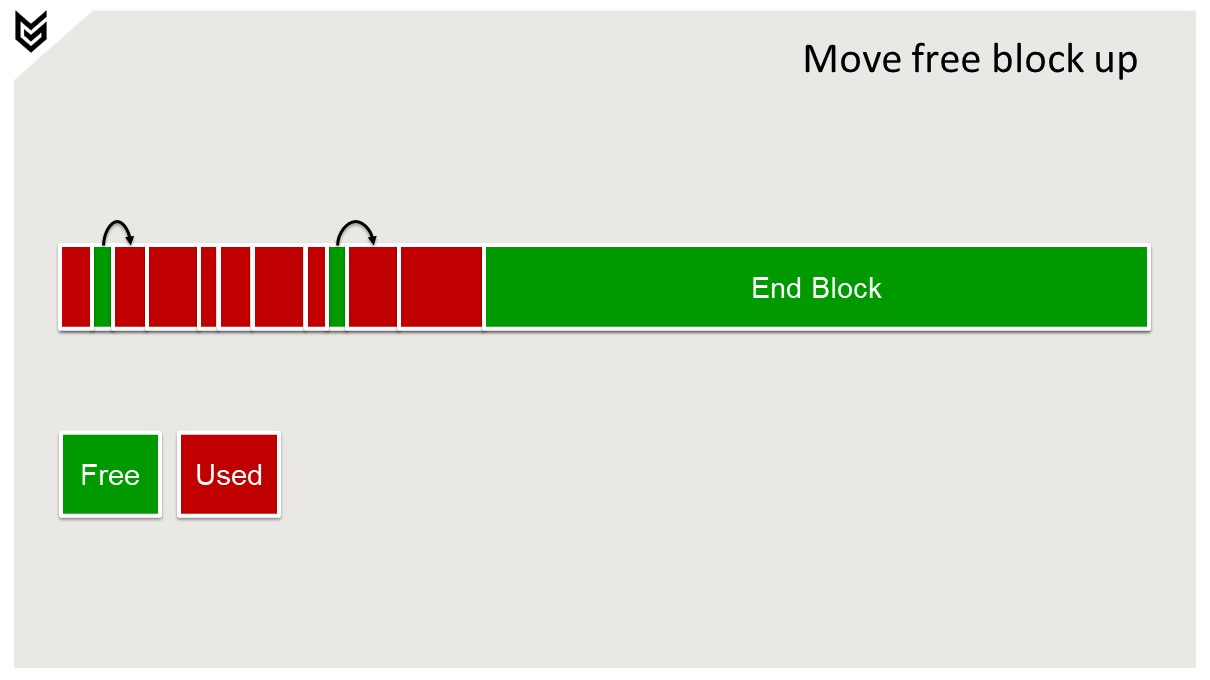 Move free block up

End Block

Free

Used